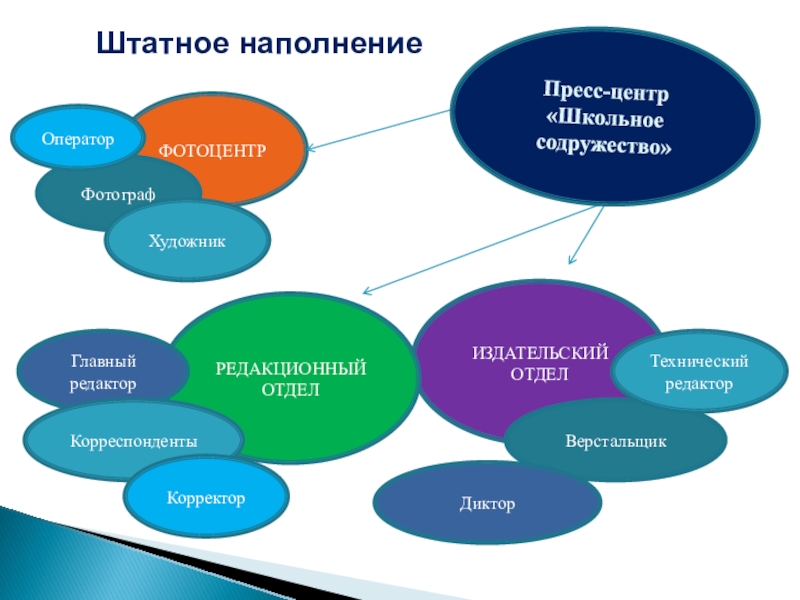 Штатное наполнение

Пресс-центр «Школьное содружество»

Оператор

ФОТОЦЕНТР

Фотограф

Художник

Главный редактор

РЕДАКЦИОННЫЙ ОТДЕЛ

Корреспонденты

Корректор

ИЗДАТЕЛЬСКИЙ ОТДЕЛ

Технический редактор

Верстальщик

Диктор